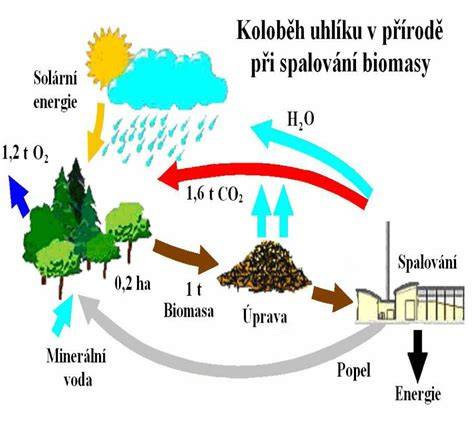 Koloběh uhlíku v přírodě při spalování biomasy

Solární energie

$H_2O$

1,2 t $O_2$

1,6 t $CO_2$

0,2 ha

1 t Biomasa

Úprava

Spalování

Minerální voda

Popel

Energie